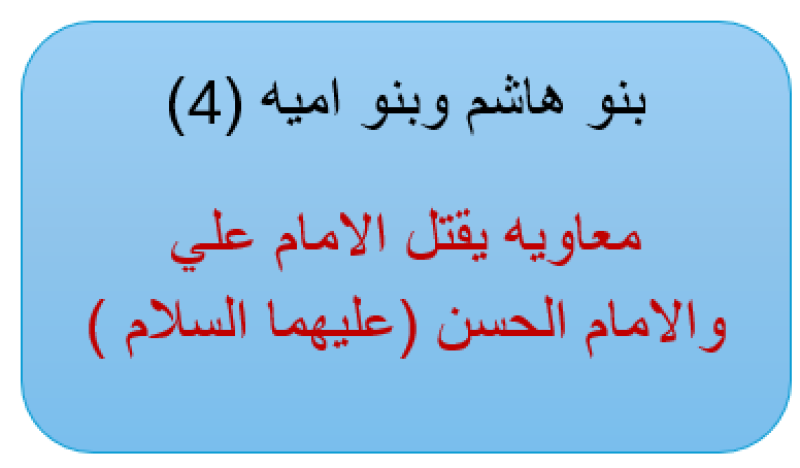 بنو هاشم وبنو اميه (4)

معاويه يقتل الامام علي والامام الحسن (عليهما السلام )